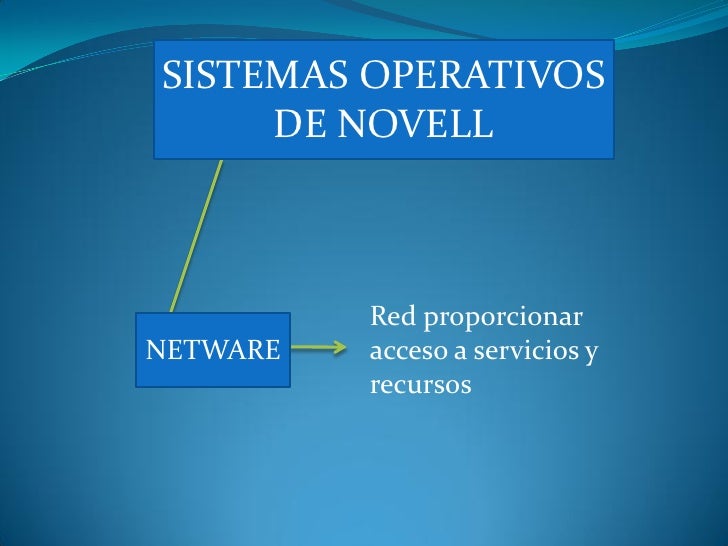 SISTEMAS OPERATIVOS DE NOVELL

NETWARE

Red proporcionar acceso a servicios y recursos